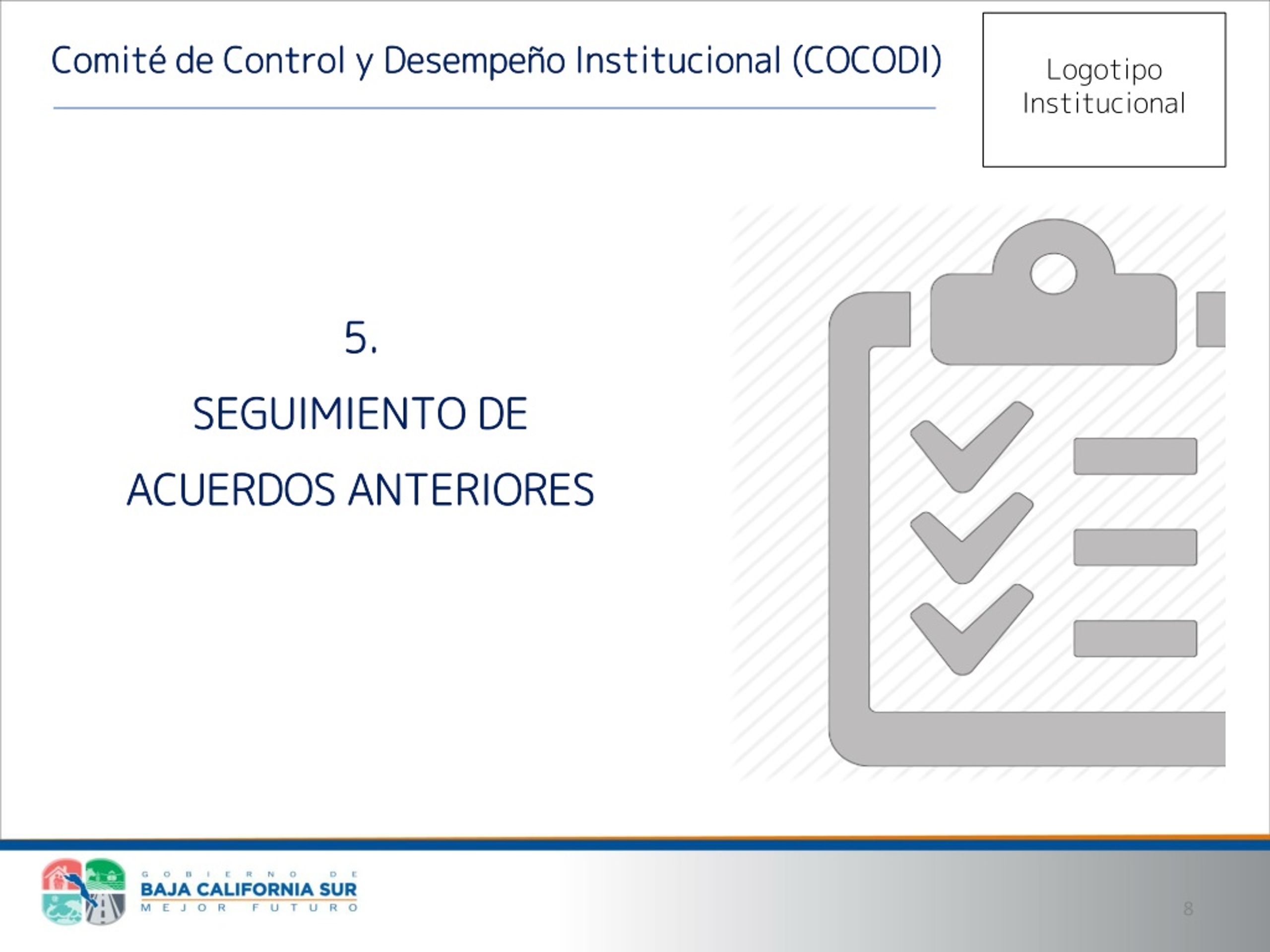 Comité de Control y Desempeño Institucional (COCODI)

Logotipo Institucional

5.

SEGUIMIENTO DE ACUERDOS ANTERIORES

GOBIERNO DE
BAJA CALIFORNIA SUR
MEJOR FUTURO

8